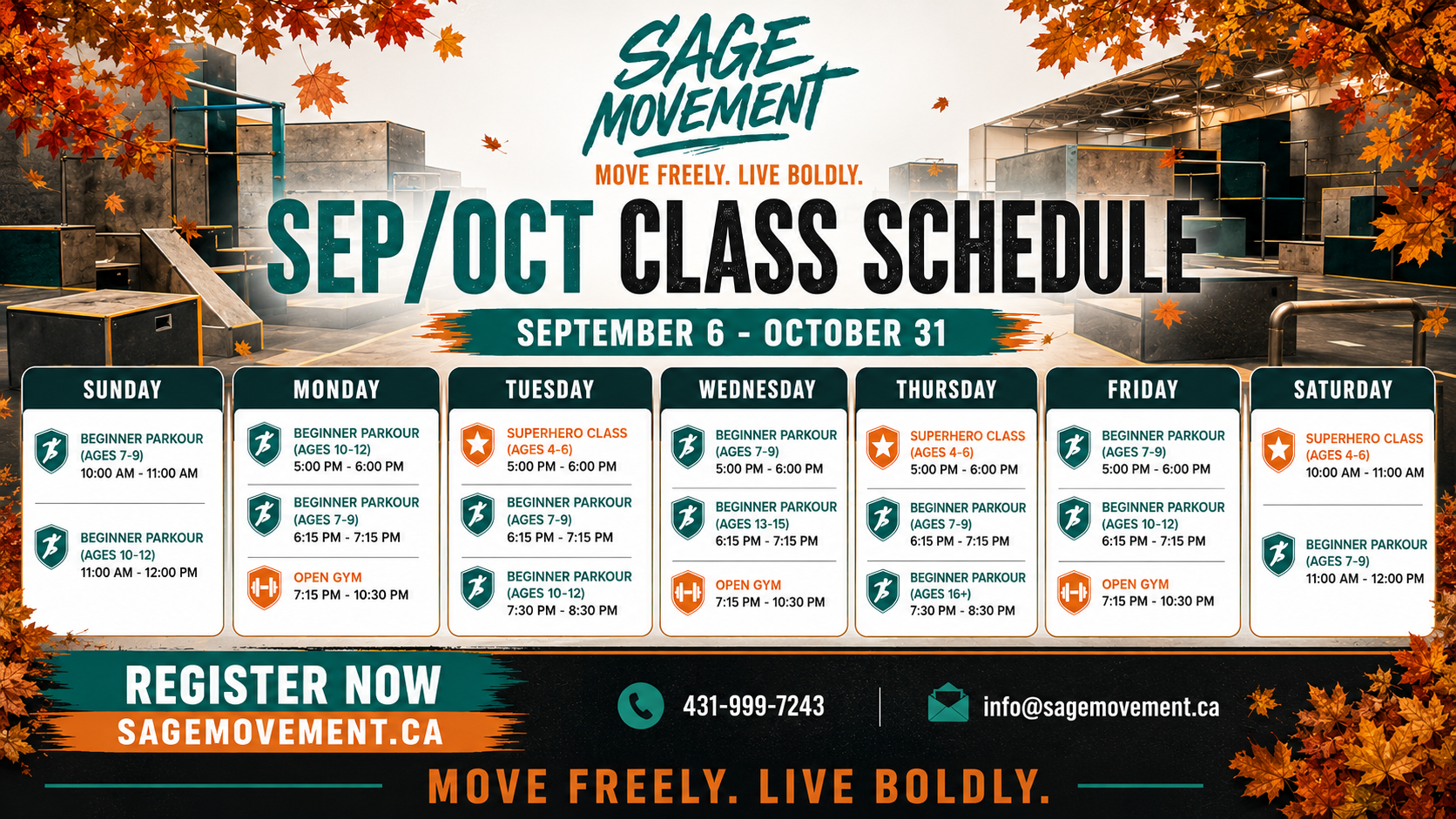 SAGE MOVEMENT

MOVE FREELY. LIVE BOLDLY.

SEP/OCT CLASS SCHEDULE

SEPTEMBER 6 - OCTOBER 31

SUNDAY

BEGINNER PARKOUR (AGES 7-9) 10:00 AM - 11:00 AM

BEGINNER PARKOUR (AGES 10-12) 11:00 AM - 12:00 PM

MONDAY

BEGINNER PARKOUR (AGES 10-12) 5:00 PM - 6:00 PM

BEGINNER PARKOUR (AGES 7-9) 6:15 PM - 7:15 PM

OPEN GYM 7:15 PM - 10:30 PM

TUESDAY

SUPERHERO CLASS (AGES 4-6) 5:00 PM - 6:00 PM

BEGINNER PARKOUR (AGES 7-9) 6:15 PM - 7:15 PM

BEGINNER PARKOUR (AGES 10-12) 7:30 PM - 8:30 PM

WEDNESDAY

BEGINNER PARKOUR (AGES 7-9) 5:00 PM - 6:00 PM

BEGINNER PARKOUR (AGES 13-15) 6:15 PM - 7:15 PM

OPEN GYM 7:15 PM - 10:30 PM

THURSDAY

SUPERHERO CLASS (AGES 4-6) 5:00 PM - 6:00 PM

BEGINNER PARKOUR (AGES 7-9) 6:15 PM - 7:15 PM

BEGINNER PARKOUR (AGES 16+) 7:30 PM - 8:30 PM

FRIDAY

BEGINNER PARKOUR (AGES 7-9) 5:00 PM - 6:00 PM

BEGINNER PARKOUR (AGES 10-12) 6:15 PM - 7:15 PM

OPEN GYM 7:15 PM - 10:30 PM

SATURDAY

SUPERHERO CLASS (AGES 4-6) 10:00 AM - 11:00 AM

BEGINNER PARKOUR (AGES 7-9) 11:00 AM - 12:00 PM

REGISTER NOW
SAGEMOVEMENT.CA

431-999-7243

info@sagemovement.ca

MOVE FREELY. LIVE BOLDLY.